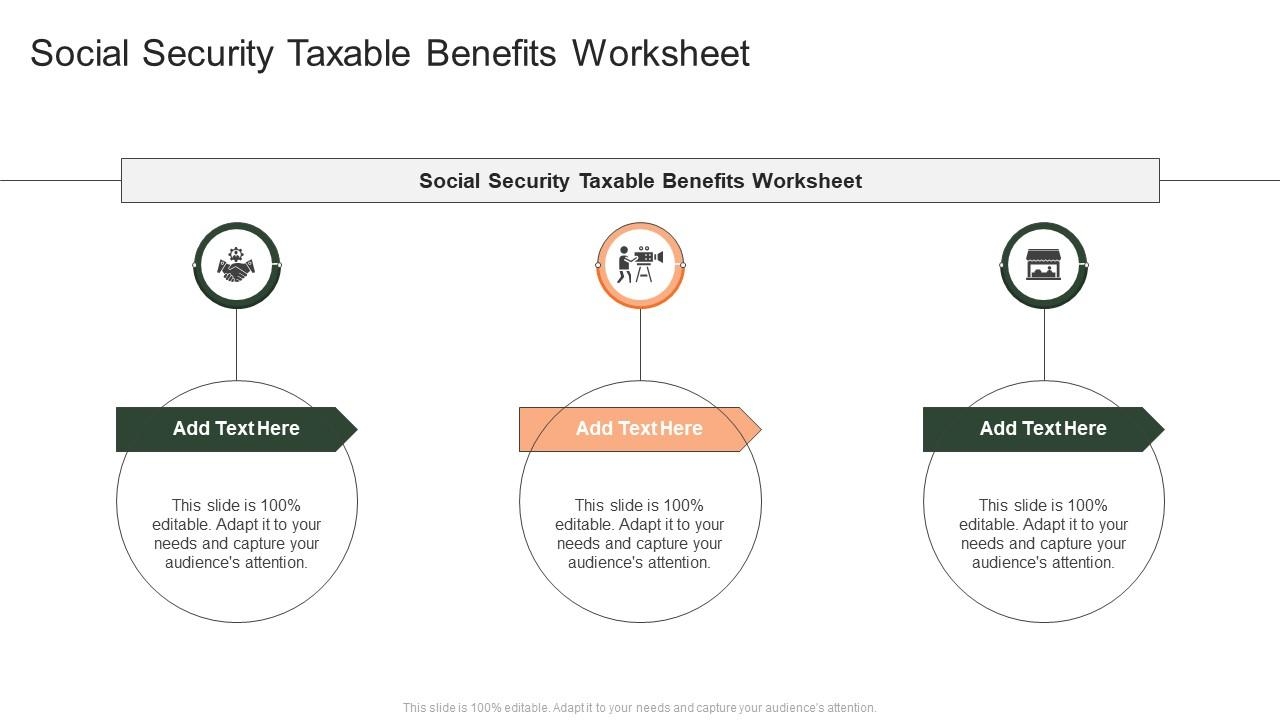 Social Security Taxable Benefits Worksheet

Social Security Taxable Benefits Worksheet

Add Text Here

This slide is 100% editable. Adapt it to your needs and capture your audience's attention.

Add Text Here

This slide is 100% editable. Adapt it to your needs and capture your audience's attention.

Add Text Here

This slide is 100% editable. Adapt it to your needs and capture your audience's attention.

This slide is 100% editable. Adapt it to your needs and capture your audience's attention.